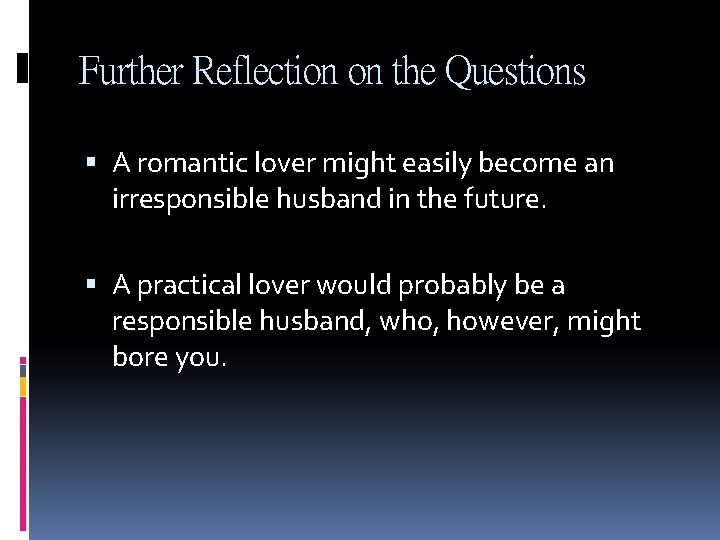 Further Reflection on the Questions

▪ A romantic lover might easily become an irresponsible husband in the future.

▪ A practical lover would probably be a responsible husband, who, however, might bore you.